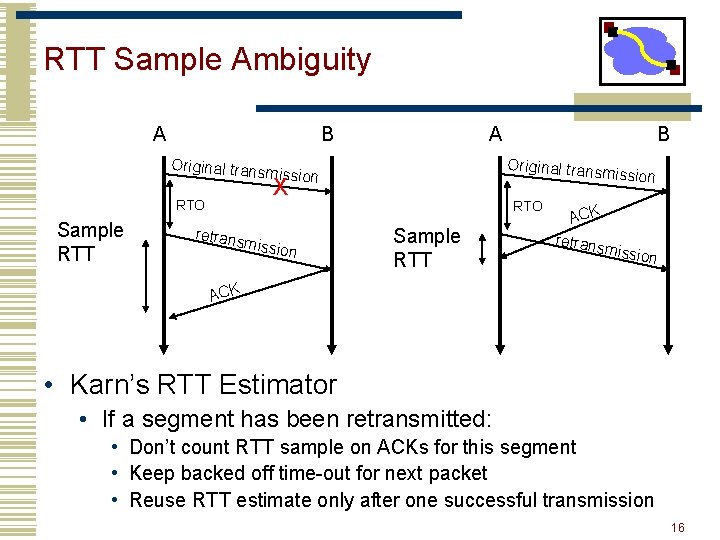 RTT Sample Ambiguity

A B

Original transmission

X

RTO

Sample RTT

retransmission

ACK

A B

Original transmission

RTO

ACK

Sample RTT

retransmission

• Karn's RTT Estimator
• If a segment has been retransmitted:
• Don't count RTT sample on ACKs for this segment
• Keep backed off time-out for next packet
• Reuse RTT estimate only after one successful transmission

16